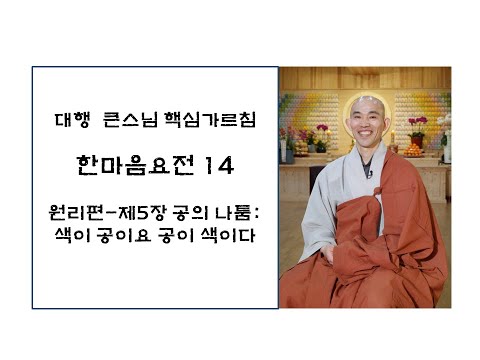 대행 큰스님 핵심가르침

한마음요전 14

원리편-제5장 공의 나툼: 색이 공이요 공이 색이다